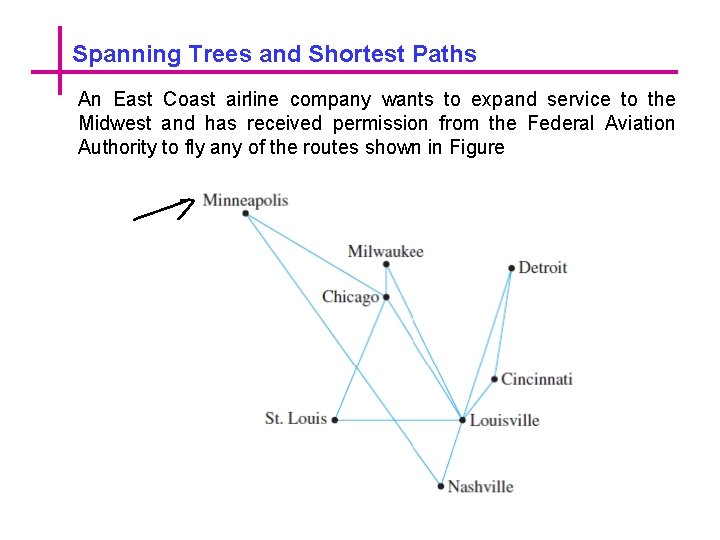 Spanning Trees and Shortest Paths

An East Coast airline company wants to expand service to the Midwest and has received permission from the Federal Aviation Authority to fly any of the routes shown in Figure

Minneapolis
Milwaukee
Detroit
Chicago
Cincinnati
St. Louis
Louisville
Nashville